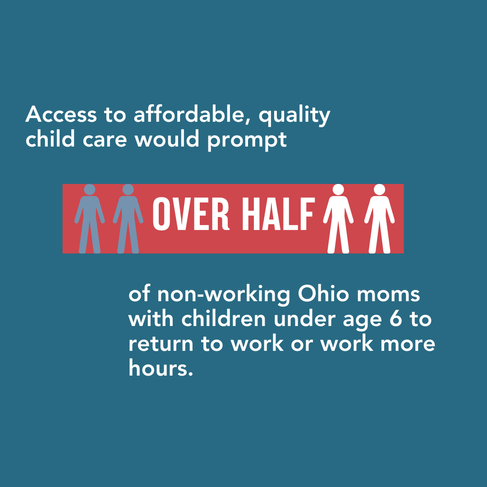 Access to affordable, quality child care would prompt

OVER HALF

of non-working Ohio moms with children under age 6 to return to work or work more hours.